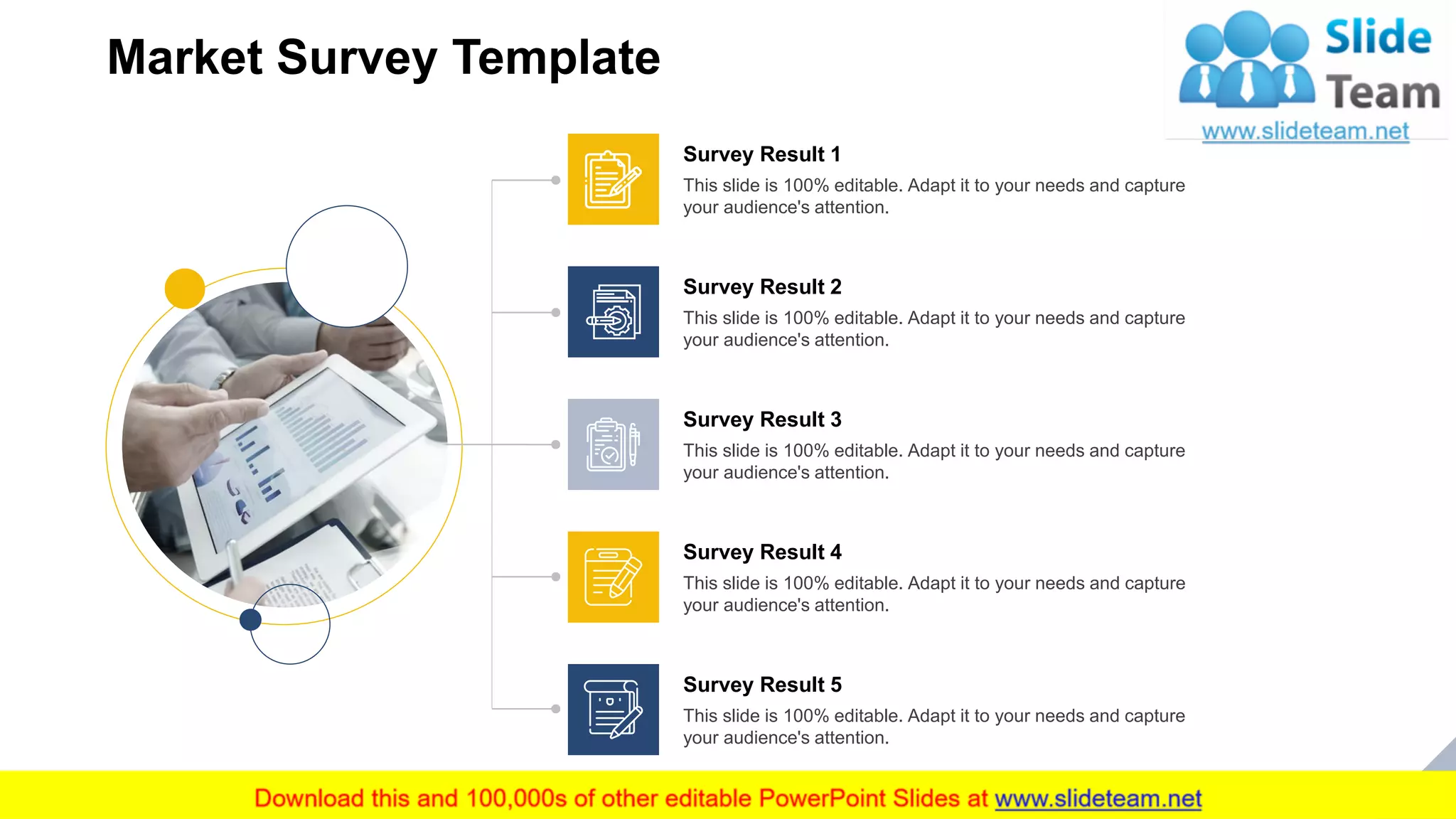 Market Survey Template

Slide Team
www.slideteam.net

Survey Result 1
This slide is 100% editable. Adapt it to your needs and capture your audience's attention.

Survey Result 2
This slide is 100% editable. Adapt it to your needs and capture your audience's attention.

Survey Result 3
This slide is 100% editable. Adapt it to your needs and capture your audience's attention.

Survey Result 4
This slide is 100% editable. Adapt it to your needs and capture your audience's attention.

Survey Result 5
This slide is 100% editable. Adapt it to your needs and capture your audience's attention.

Download this and 100,000s of other editable PowerPoint Slides at www.slideteam.net